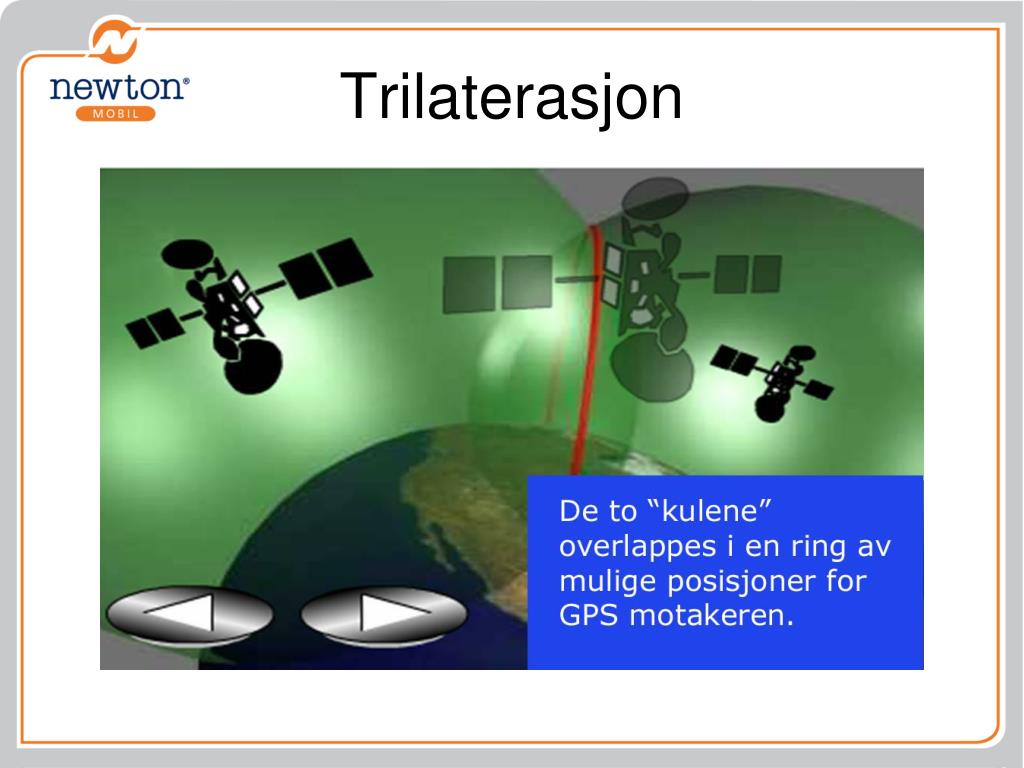 newton®
MOBIL

Trilaterasjon

De to “kulene” overlappes i en ring av mulige posisjoner for GPS motakeren.